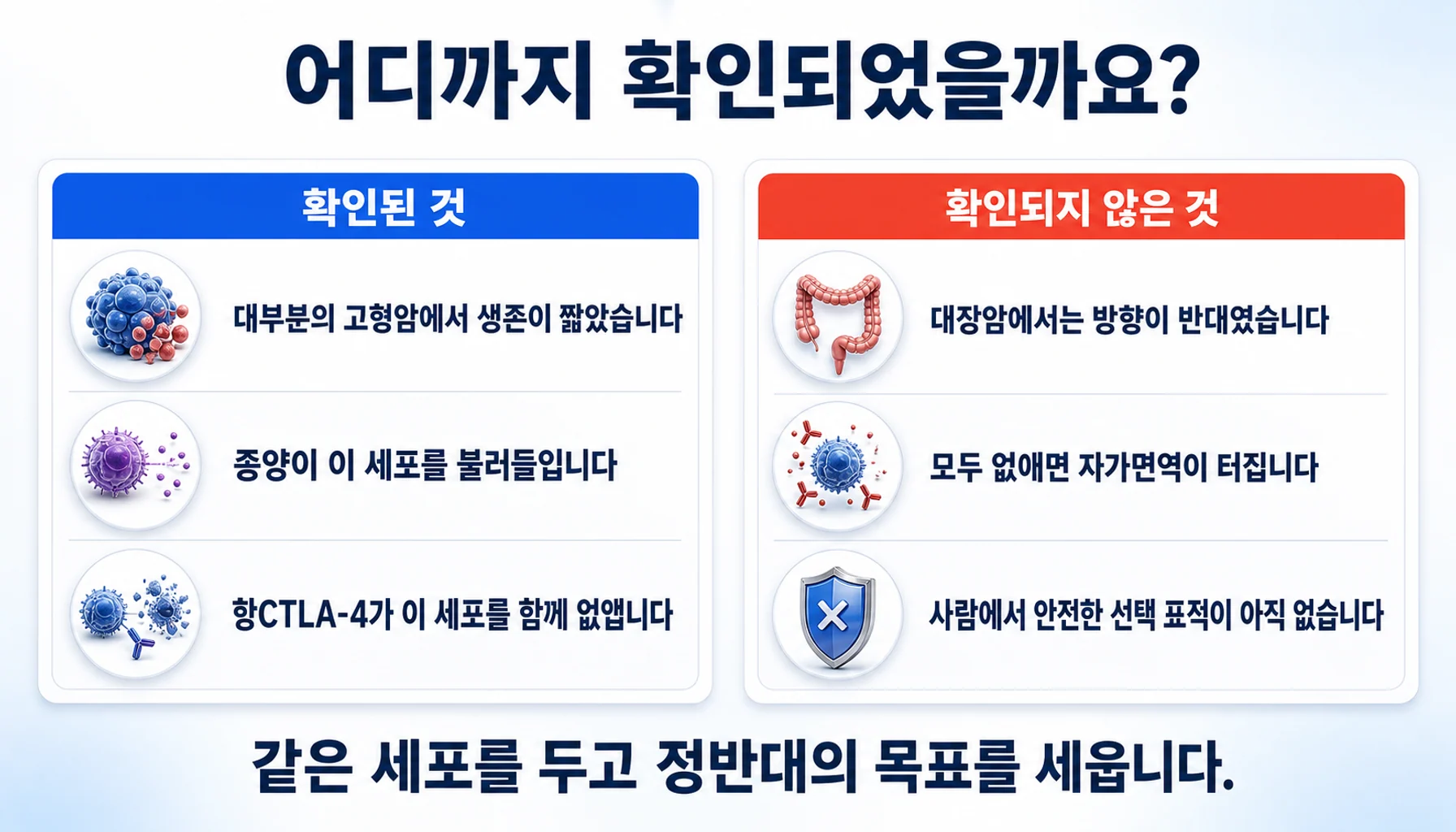 어디까지 확인되었을까요?

확인된 것

대부분의 고형암에서 생존이 짧았습니다

종양이 이 세포를 불러들입니다

항CTLA-4가 이 세포를 함께 없앱니다

확인되지 않은 것

대장암에서는 방향이 반대였습니다

모두 없애면 자가면역이 터집니다

사람에서 안전한 선택 표적이 아직 없습니다

같은 세포를 두고 정반대의 목표를 세웁니다.